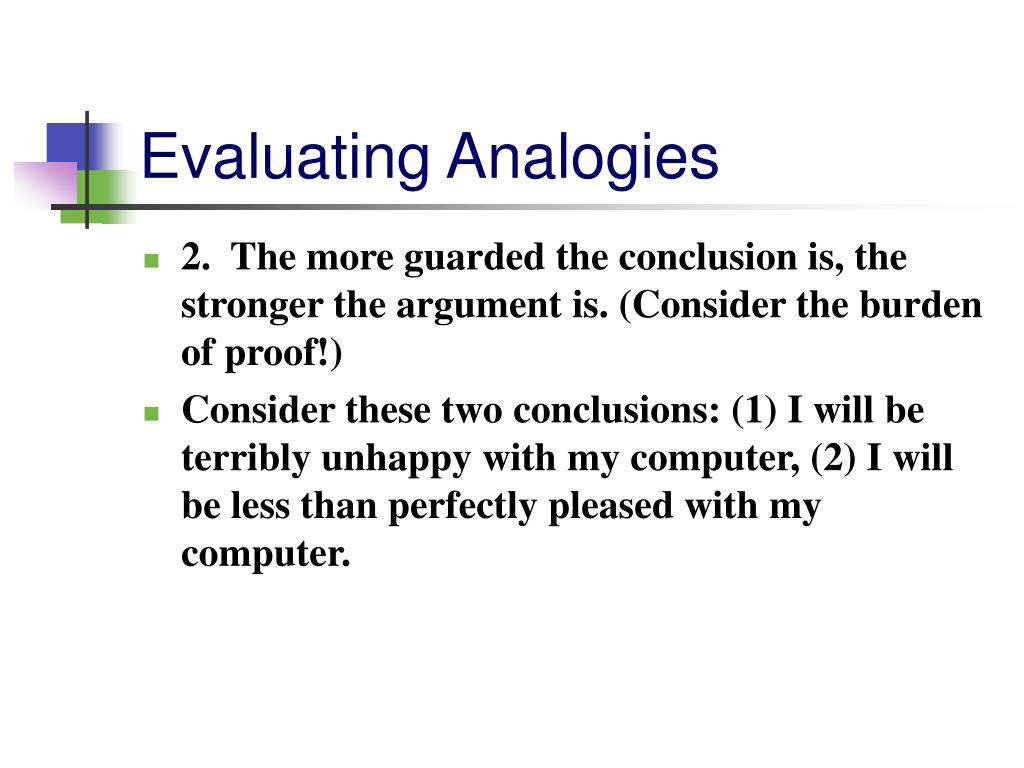 Evaluating Analogies

2. The more guarded the conclusion is, the stronger the argument is. (Consider the burden of proof!)

Consider these two conclusions: (1) I will be terribly unhappy with my computer, (2) I will be less than perfectly pleased with my computer.